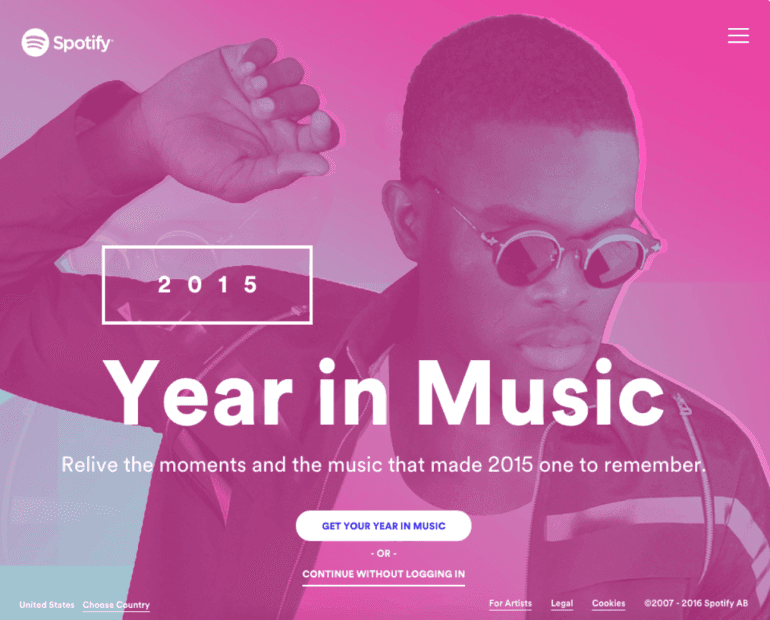 Spotify

2015

Year in Music

Relive the moments and the music that made 2015 one to remember.

GET YOUR YEAR IN MUSIC

- OR -

CONTINUE WITHOUT LOGGING IN

United States Choose Country

For Artists Legal Cookies ©2007 - 2016 Spotify AB